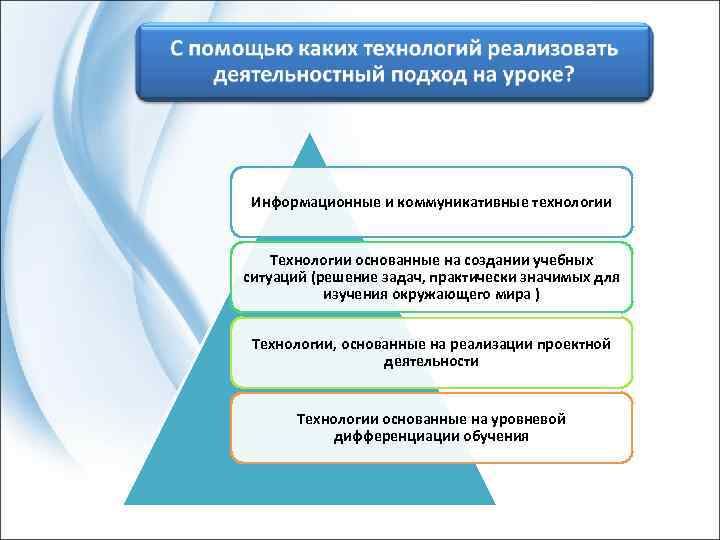 С помощью каких технологий реализовать деятельностный подход на уроке?

Информационные и коммуникативные технологии

Технологии основанные на создании учебных ситуаций (решение задач, практически значимых для изучения окружающего мира )

Технологии, основанные на реализации проектной деятельности

Технологии основанные на уровневой дифференциации обучения